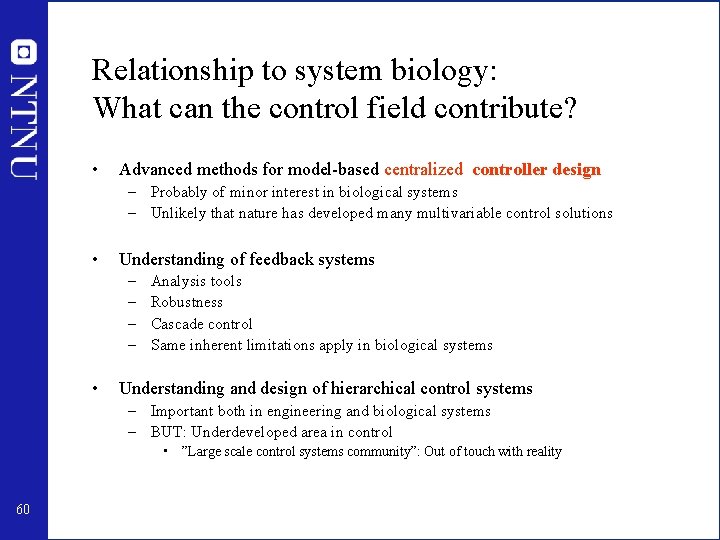 NTNU

Relationship to system biology:
What can the control field contribute?

• Advanced methods for model-based centralized controller design
– Probably of minor interest in biological systems
– Unlikely that nature has developed many multivariable control solutions

• Understanding of feedback systems
– Analysis tools
– Robustness
– Cascade control
– Same inherent limitations apply in biological systems

• Understanding and design of hierarchical control systems
– Important both in engineering and biological systems
– BUT: Underdeveloped area in control
• "Large scale control systems community": Out of touch with reality

60